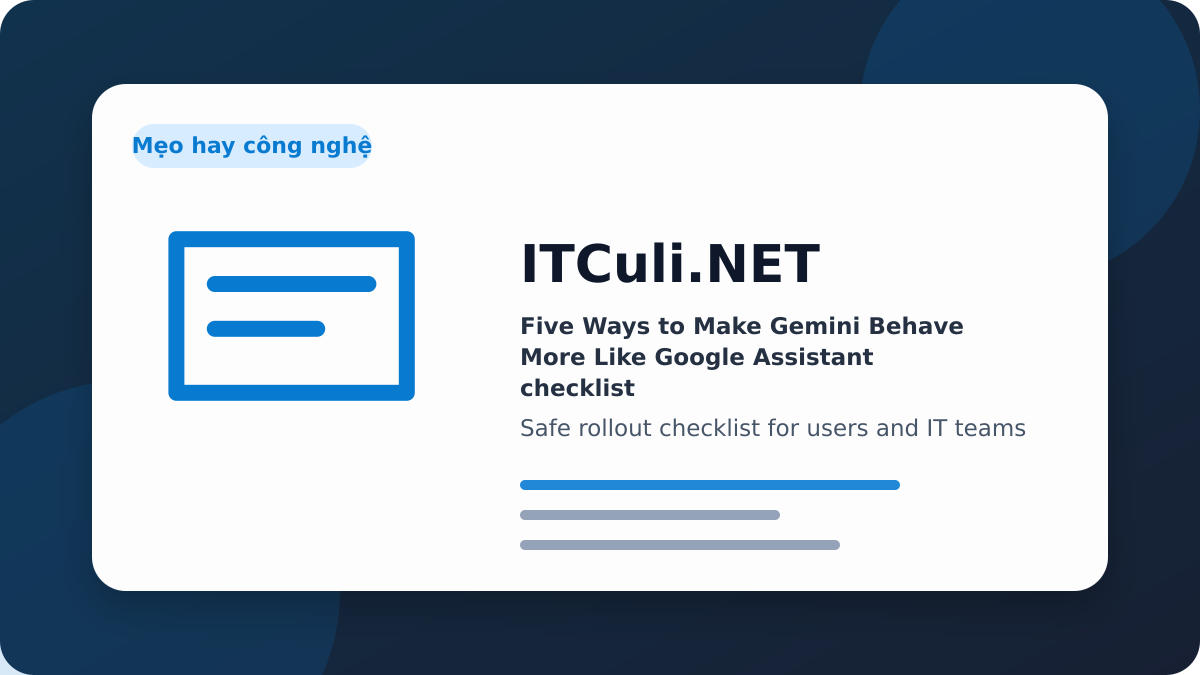 Mẹo hay công nghệ

ITCuli.NET

Five Ways to Make Gemini Behave More Like Google Assistant checklist

Safe rollout checklist for users and IT teams